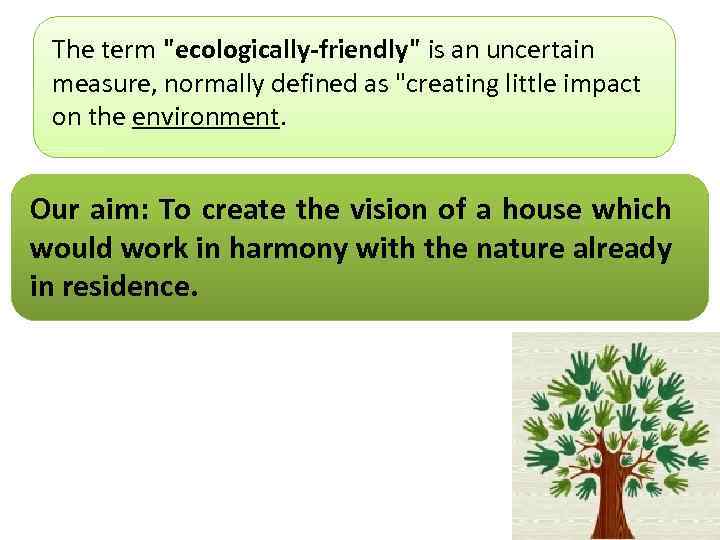 The term "ecologically-friendly" is an uncertain measure, normally defined as "creating little impact on the environment.

Our aim: To create the vision of a house which would work in harmony with the nature already in residence.